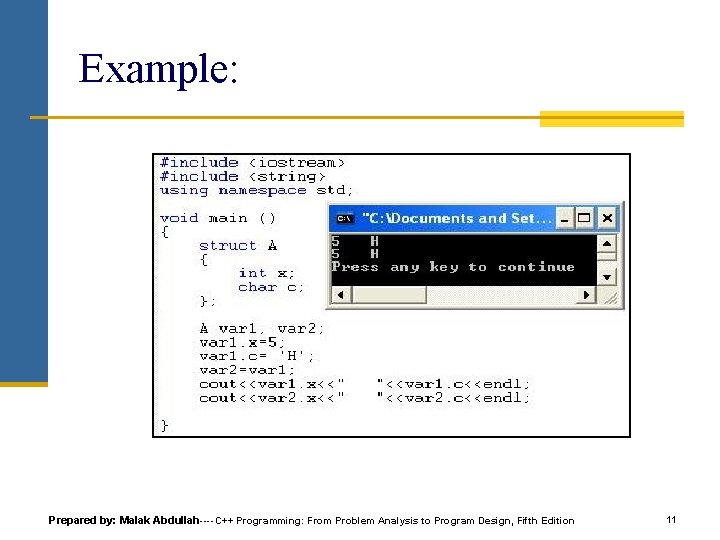 Example:

#include <iostream>
#include <string>
using namespace std;

void main ()
{
    struct A
    {
        int x;
        char c;
    };

    A var1, var2;
    var1.x=5;
    var1.c= 'H';
    var2=var1;
    cout<<var1.x<<"    "<<var1.c<<endl;
    cout<<var2.x<<"    "<<var2.c<<endl;

}

"C:\Documents and Set...

5    H
5    H
Press any key to continue

Prepared by: Malak Abdullah---- C++ Programming: From Problem Analysis to Program Design, Fifth Edition

11